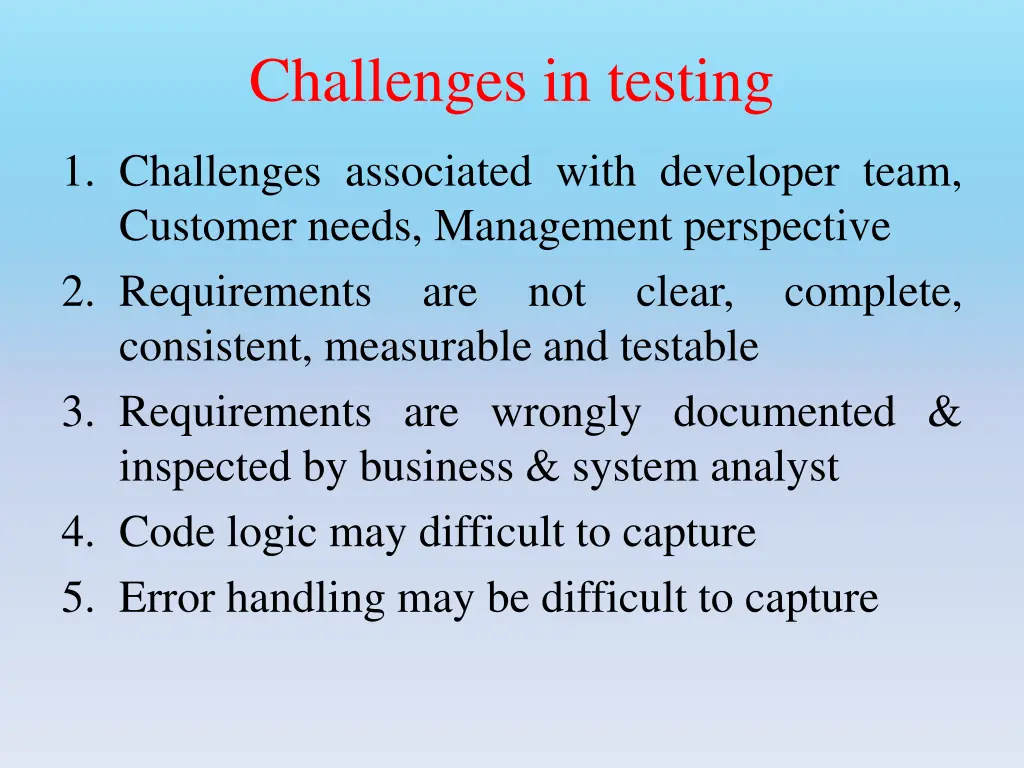 Challenges in testing

1. Challenges associated with developer team, Customer needs, Management perspective
2. Requirements are not clear, complete, consistent, measurable and testable
3. Requirements are wrongly documented & inspected by business & system analyst
4. Code logic may difficult to capture
5. Error handling may be difficult to capture